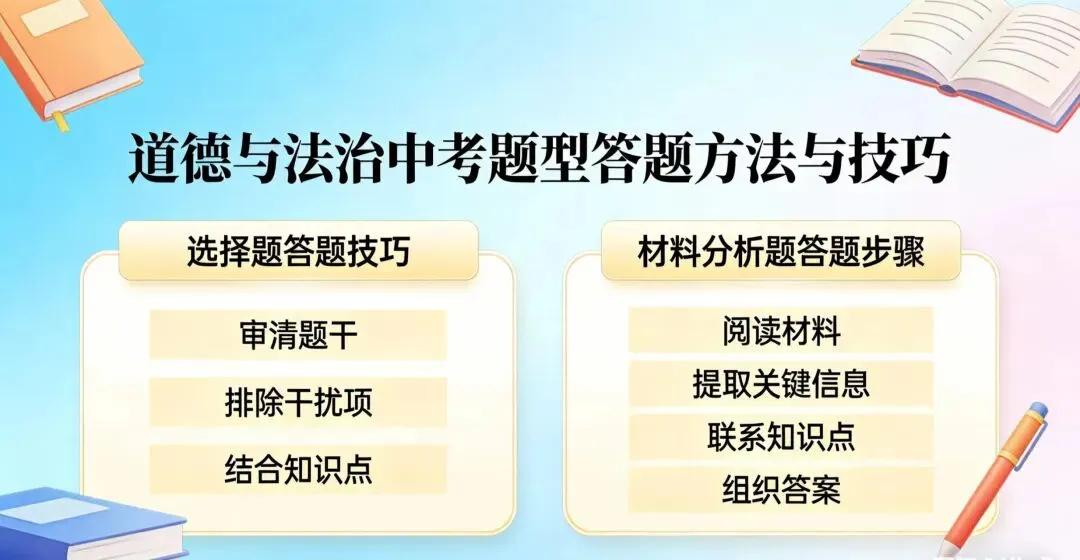 道德与法治中考题型答题方法与技巧

选择题答题技巧

审清题干

排除干扰项

结合知识点

材料分析题答题步骤

阅读材料

提取关键信息

联系知识点

组织答案